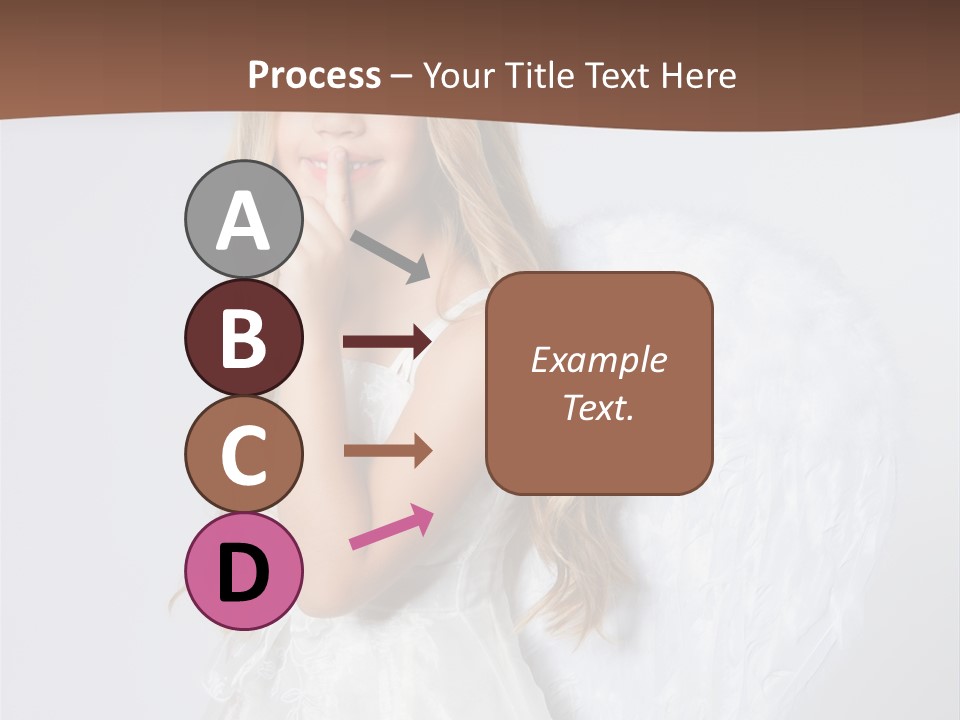 Process – Your Title Text Here

A

B

C

D

Example Text.